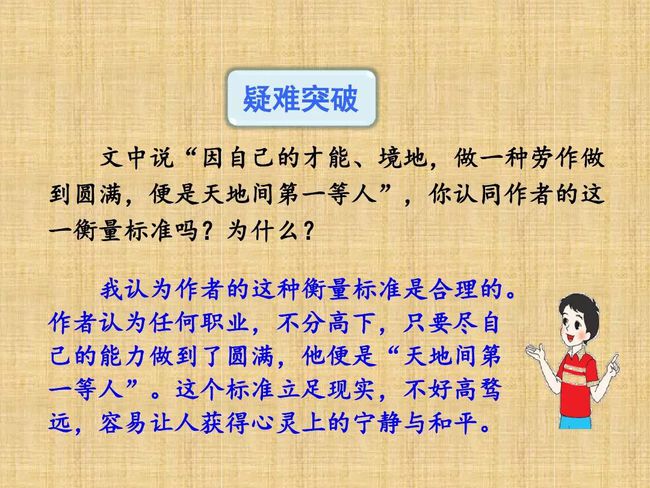 疑难突破

文中说“因自己的才能、境地，做一种劳作做到圆满，便是天地间第一等人”，你认同作者的这一衡量标准吗？为什么？

我认为作者的这种衡量标准是合理的。作者认为任何职业，不分高下，只要尽自己的能力做到了圆满，他便是“天地间第一等人”。这个标准立足现实，不好高骛远，容易让人获得心灵上的宁静与和平。